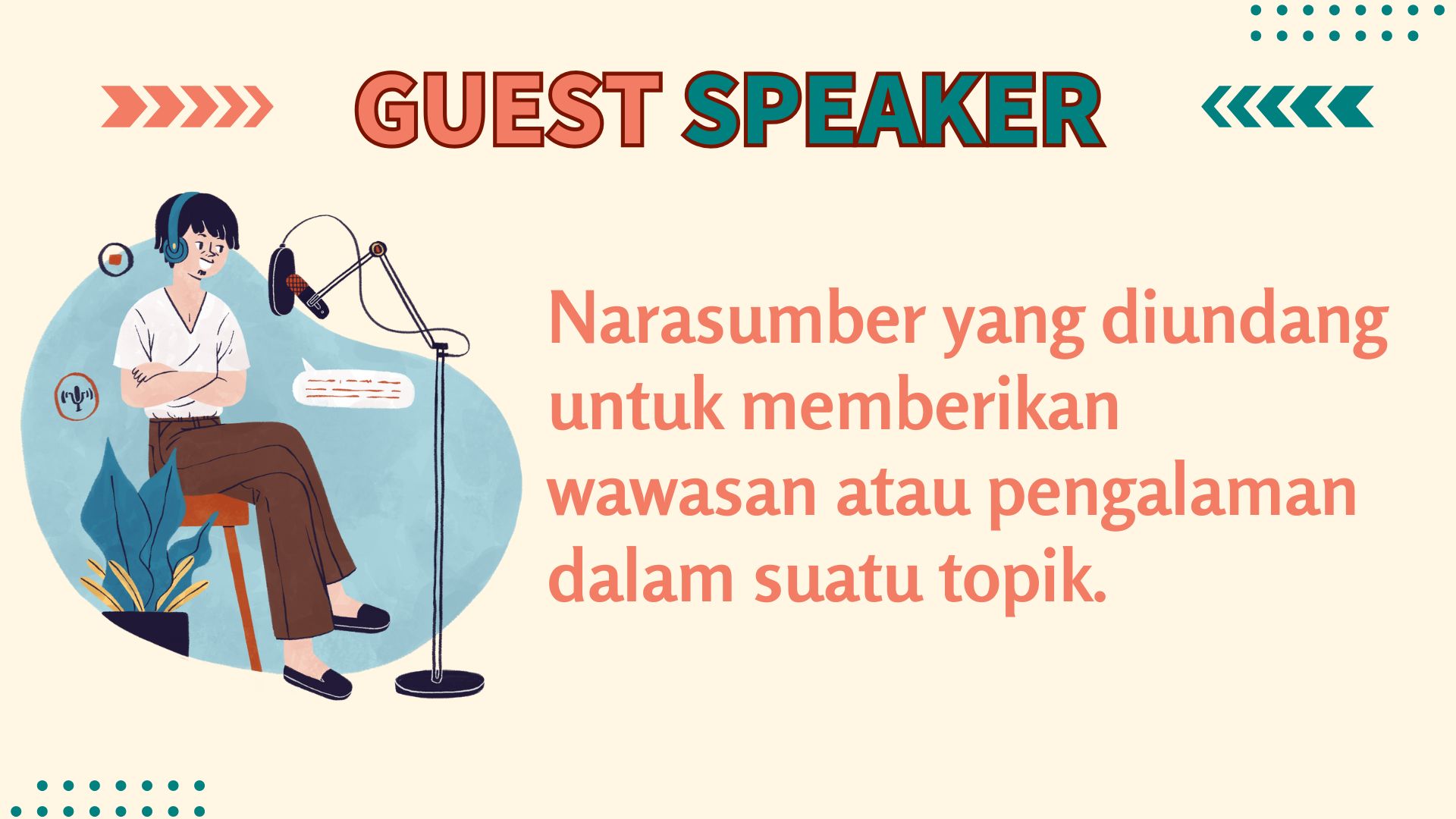 GUEST SPEAKER

Narasumber yang diundang untuk memberikan wawasan atau pengalaman dalam suatu topik.